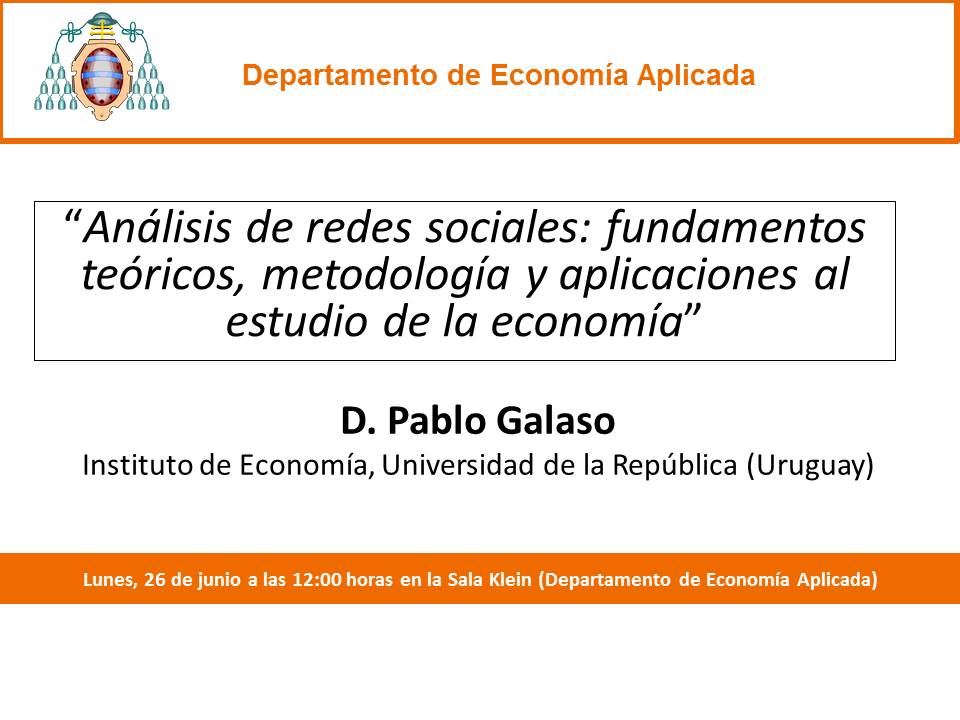 Departamento de Economía Aplicada

“Análisis de redes sociales: fundamentos teóricos, metodología y aplicaciones al estudio de la economía”

D. Pablo Galaso

Instituto de Economía, Universidad de la República (Uruguay)

Lunes, 26 de junio a las 12:00 horas en la Sala Klein (Departamento de Economía Aplicada)